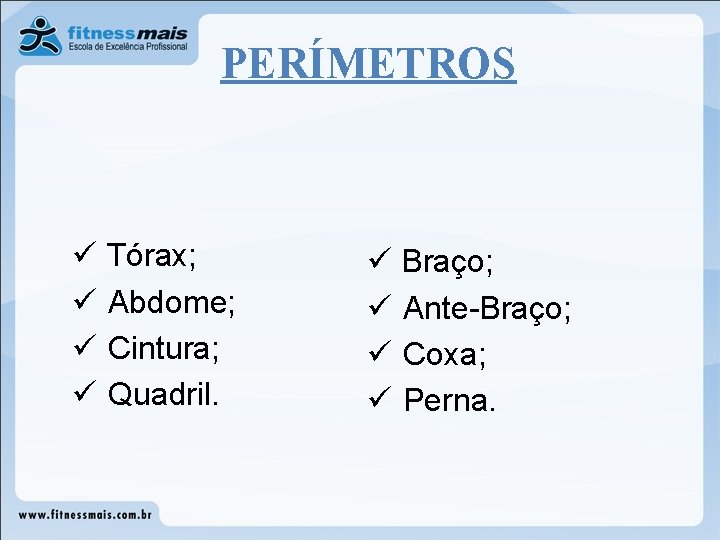 fitnessmais
Escola de Excelência Profissional

PERÍMETROS

✓ Tórax;
✓ Abdome;
✓ Cintura;
✓ Quadril.

✓ Braço;
✓ Ante-Braço;
✓ Coxa;
✓ Perna.

www.fitnessmais.com.br